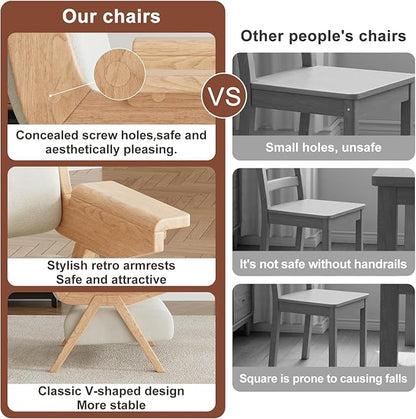 Our chairs

Concealed screw holes,safe and aesthetically pleasing.

Stylish retro armrests
Safe and attractive

Classic V-shaped design
More stable

VS

Other people's chairs

Small holes, unsafe

It's not safe without handrails

Square is prone to causing falls